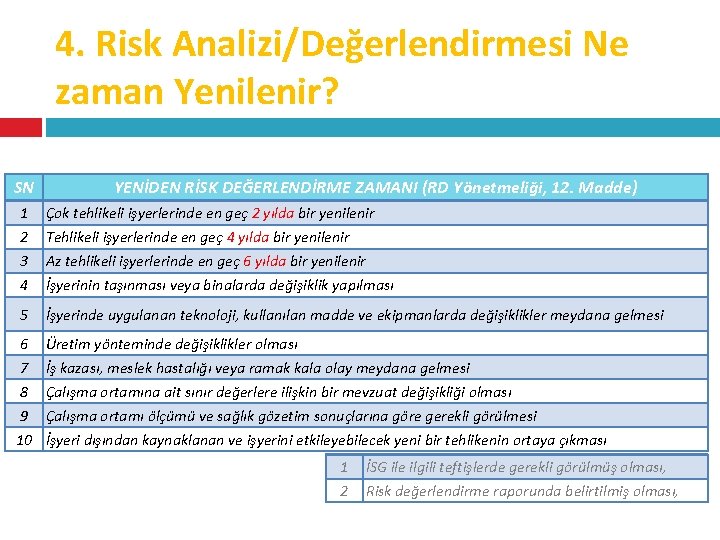 4. Risk Analizi/Değerlendirmesi Ne zaman Yenilenir?

| SN | YENİDEN RİSK DEĞERLENDİRME ZAMANI (RD Yönetmeliği, 12. Madde) |
|---|---|
| 1 | Çok tehlikeli işyerlerinde en geç 2 yılda bir yenilenir |
| 2 | Tehlikeli işyerlerinde en geç 4 yılda bir yenilenir |
| 3 | Az tehlikeli işyerlerinde en geç 6 yılda bir yenilenir |
| 4 | İşyerinin taşınması veya binalarda değişiklik yapılması |
| 5 | İşyerinde uygulanan teknoloji, kullanılan madde ve ekipmanlarda değişiklikler meydana gelmesi |
| 6 | Üretim yönteminde değişiklikler olması |
| 7 | İş kazası, meslek hastalığı veya ramak kala olay meydana gelmesi |
| 8 | Çalışma ortamına ait sınır değerlere ilişkin bir mevzuat değişikliği olması |
| 9 | Çalışma ortamı ölçümü ve sağlık gözetim sonuçlarına göre gerekli görülmesi |
| 10 | İşyeri dışından kaynaklanan ve işyerini etkileyebilecek yeni bir tehlikenin ortaya çıkması |

| 1 | İSG ile ilgili teftişlerde gerekli görülmüş olması, |
|---|---|
| 2 | Risk değerlendirme raporunda belirtilmiş olması, |